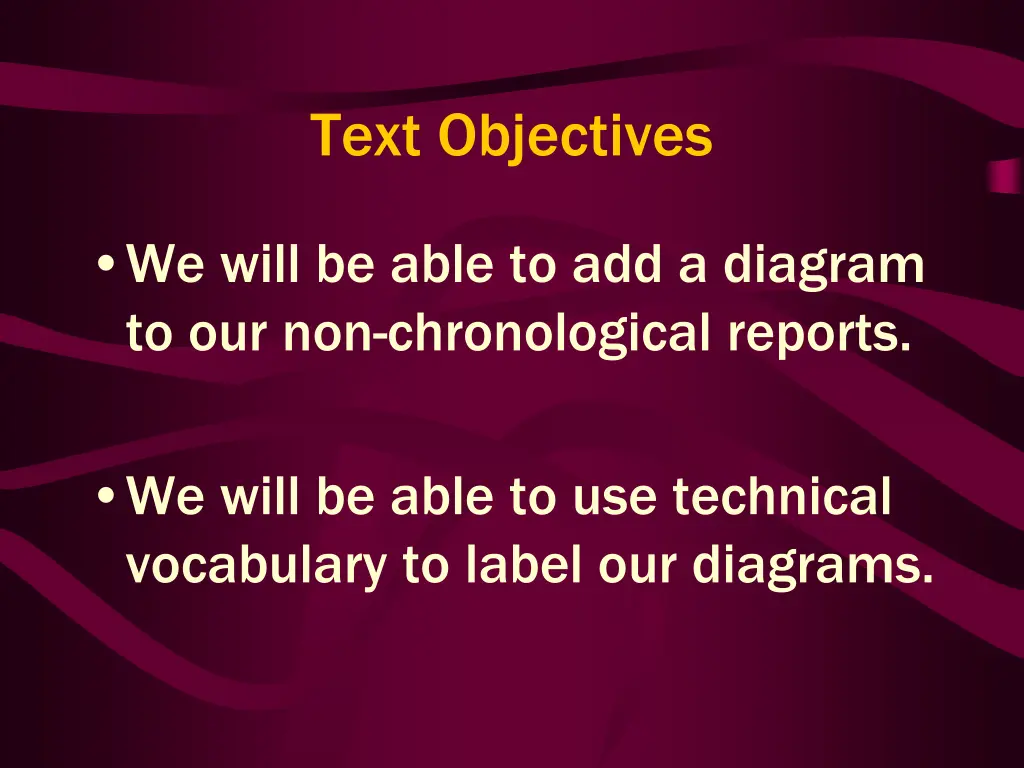 Text Objectives

• We will be able to add a diagram to our non-chronological reports.

• We will be able to use technical vocabulary to label our diagrams.